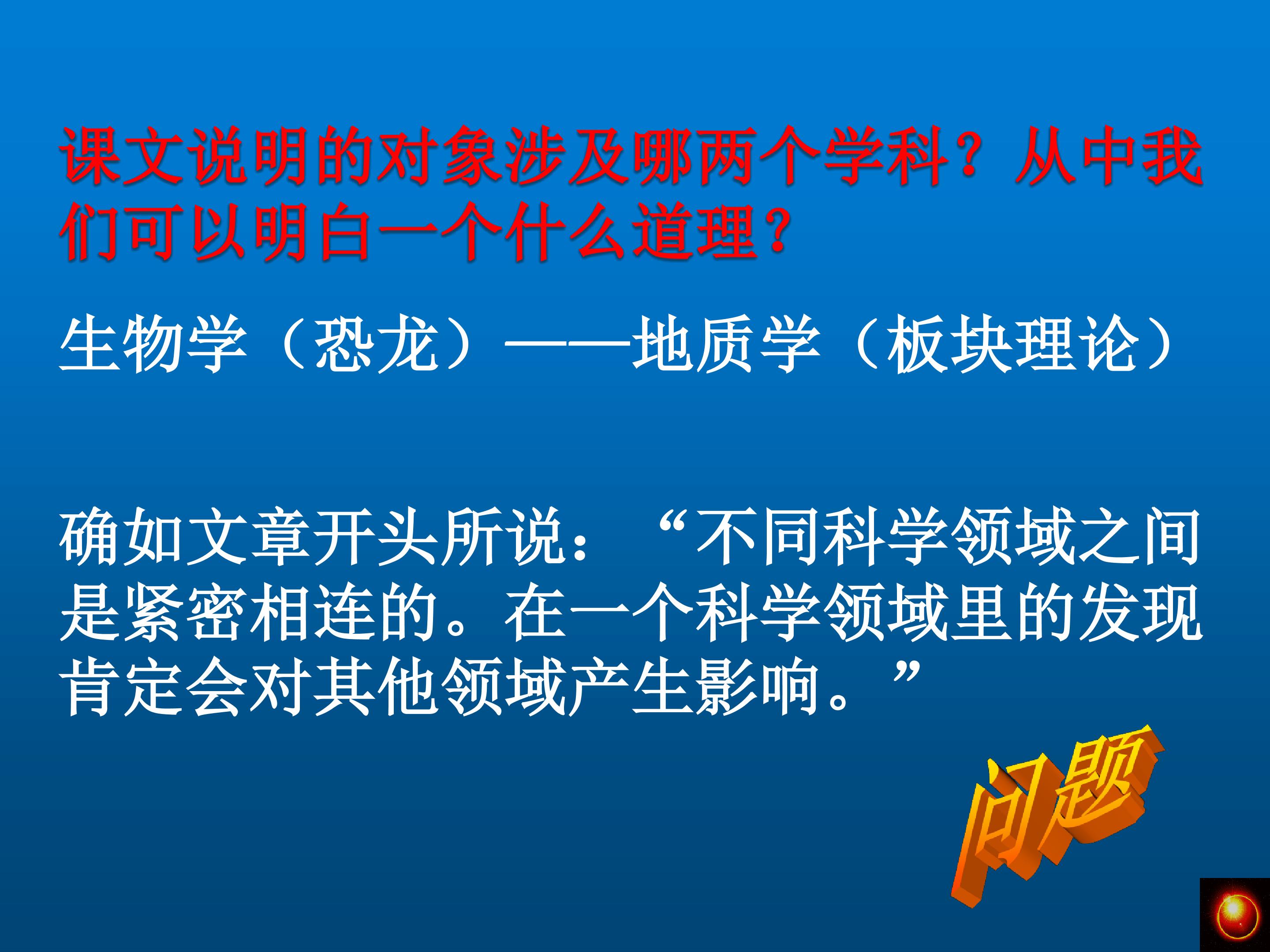 课文说明的对象涉及哪两个学科？从中我们可以明白一个什么道理？

生物学（恐龙）——地质学（板块理论）

确如文章开头所说：“不同科学领域之间是紧密相连的。在一个科学领域里的发现肯定会对其他领域产生影响。”

问题